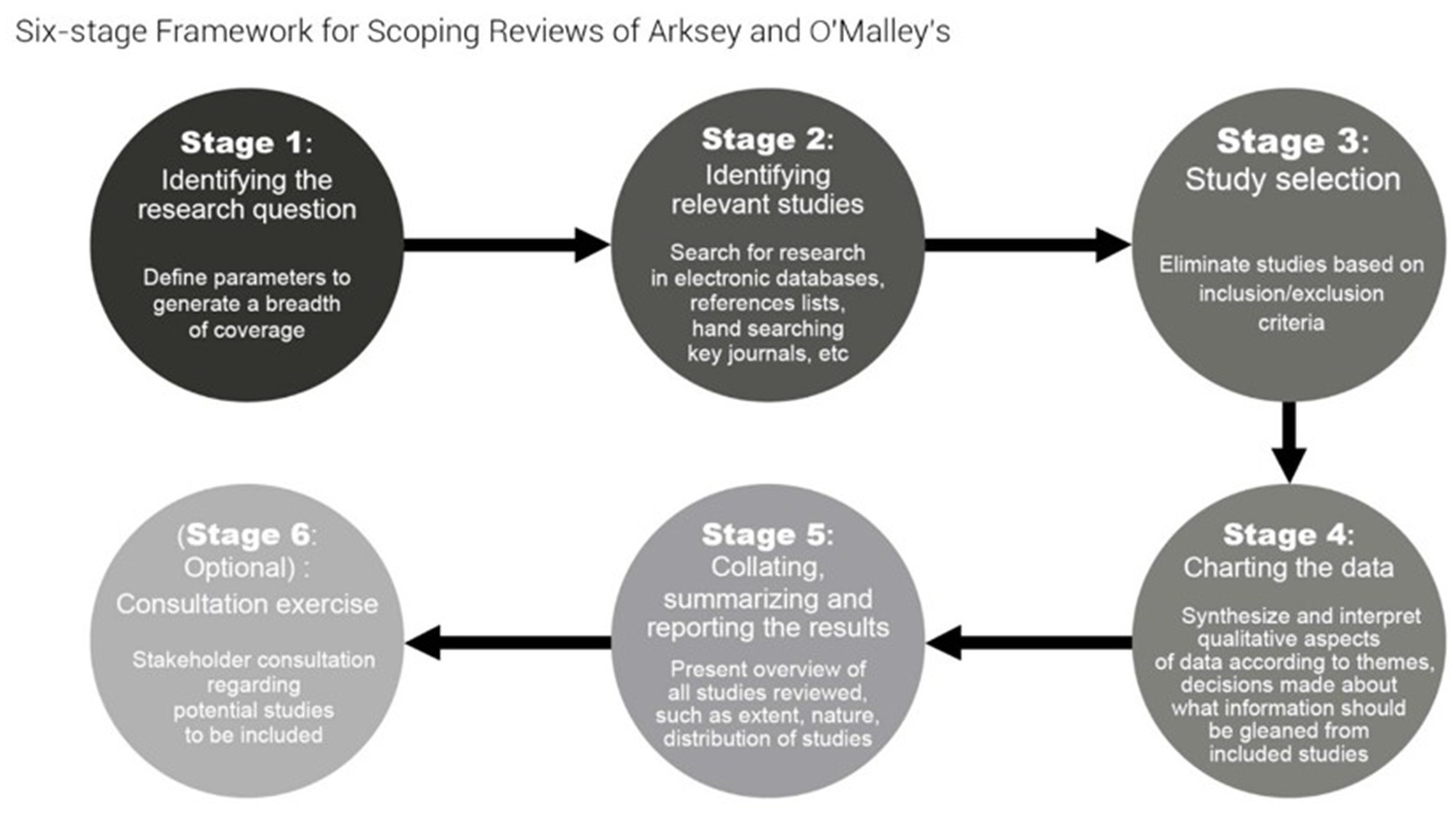 Six-stage Framework for Scoping Reviews of Arksey and O'Malley's

Stage 1:
Identifying the research question

Define parameters to generate a breadth of coverage

Stage 2:
Identifying relevant studies

Search for research in electronic databases, references lists, hand searching key journals, etc

Stage 3:
Study selection

Eliminate studies based on inclusion/exclusion criteria

Stage 4:
Charting the data

Synthesize and interpret qualitative aspects of data according to themes, decisions made about what information should be gleaned from included studies

Stage 5:
Collating, summarizing and reporting the results

Present overview of all studies reviewed, such as extent, nature, distribution of studies

(Stage 6: Optional) :
Consultation exercise

Stakeholder consultation regarding potential studies to be included